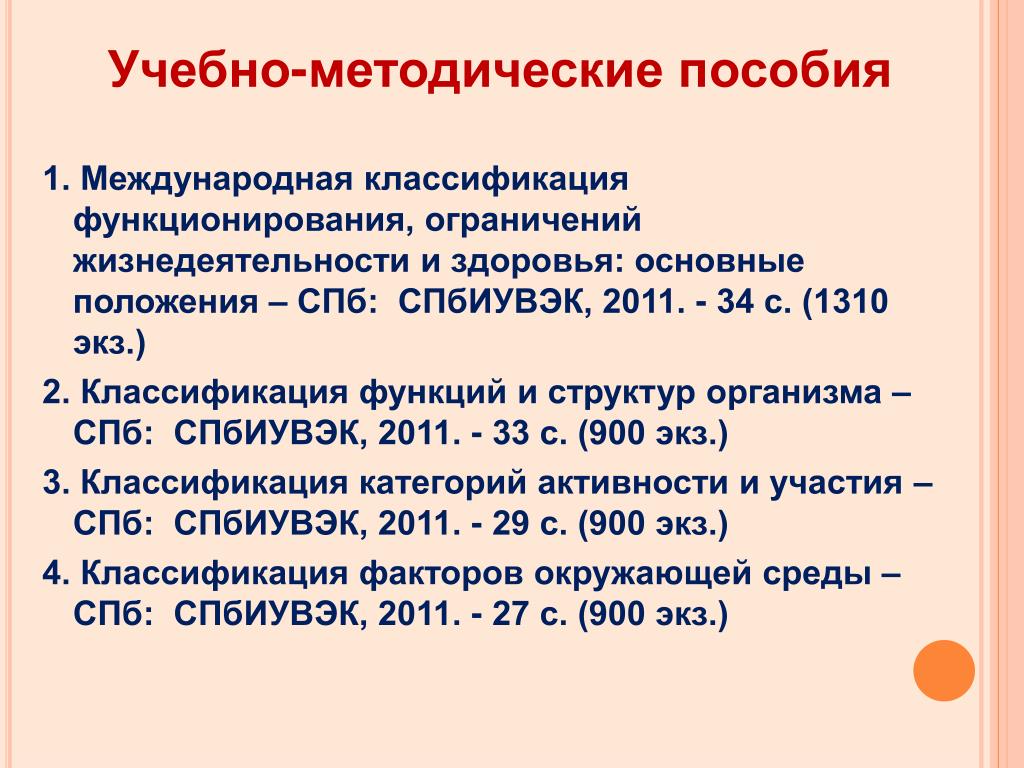 Учебно-методические пособия

1. Международная классификация функционирования, ограничений жизнедеятельности и здоровья: основные положения – СПб: СПбИУВЭК, 2011. - 34 с. (1310 экз.)

2. Классификация функций и структур организма – СПб: СПбИУВЭК, 2011. - 33 с. (900 экз.)

3. Классификация категорий активности и участия – СПб: СПбИУВЭК, 2011. - 29 с. (900 экз.)

4. Классификация факторов окружающей среды – СПб: СПбИУВЭК, 2011. - 27 с. (900 экз.)